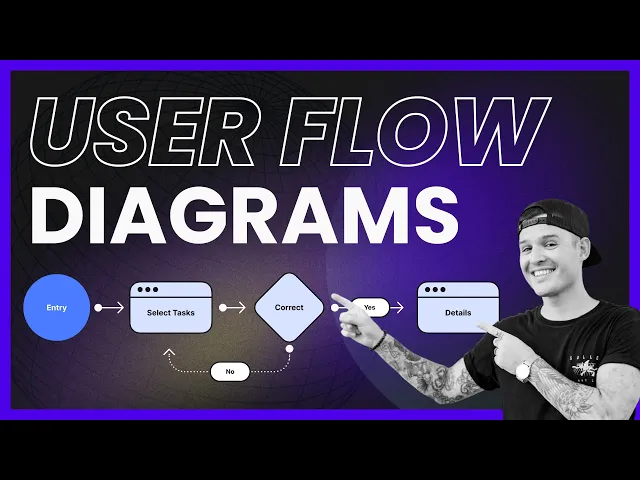 USER FLOW
DIAGRAMS

Entry

Select Tasks

Correct

Yes

Details

No